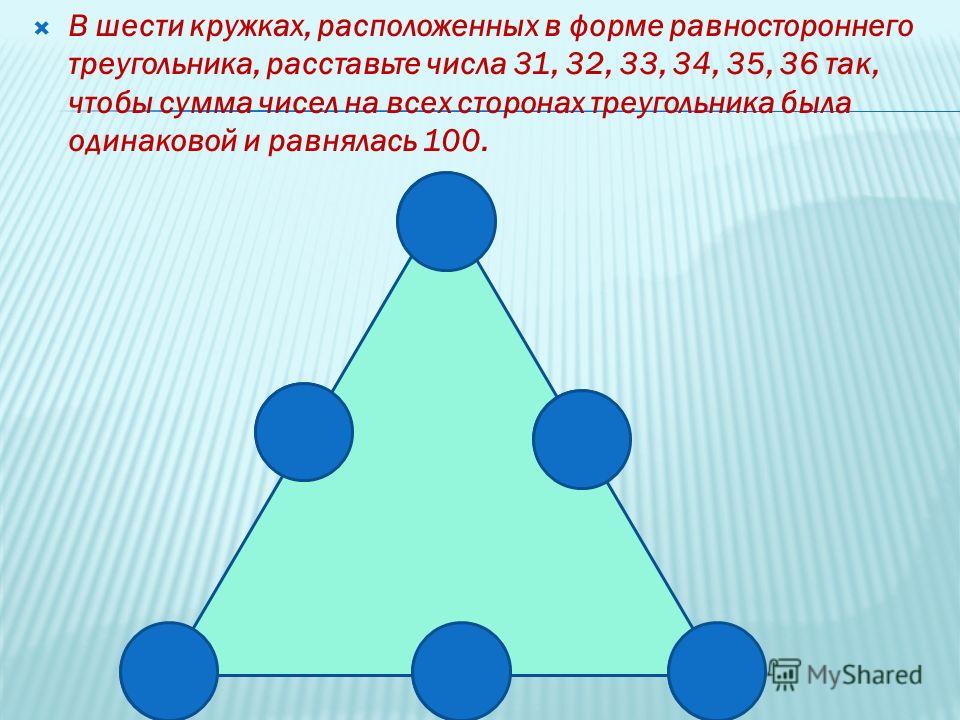 В шести кружках, расположенных в форме равностороннего треугольника, расставьте числа 31, 32, 33, 34, 35, 36 так, чтобы сумма чисел на всех сторонах треугольника была одинаковой и равнялась 100.

MyShared